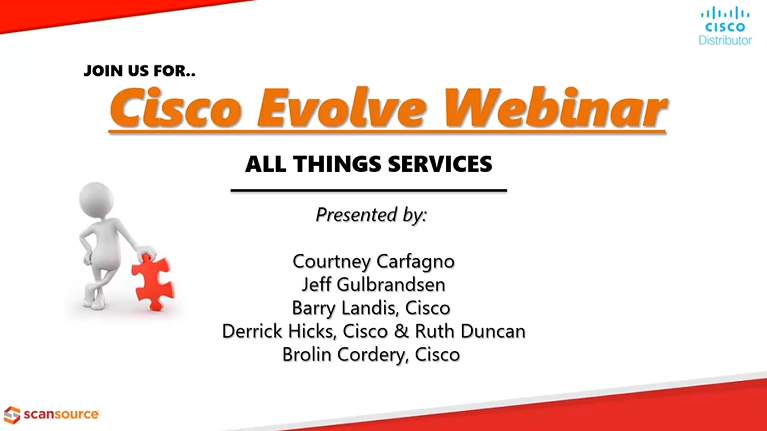 CISCO
Distributor

JOIN US FOR..

Cisco Evolve Webinar

ALL THINGS SERVICES

Presented by:

Courtney Carfagno
Jeff Gulbrandsen
Barry Landis, Cisco
Derrick Hicks, Cisco & Ruth Duncan
Brolin Cordery, Cisco

scansource